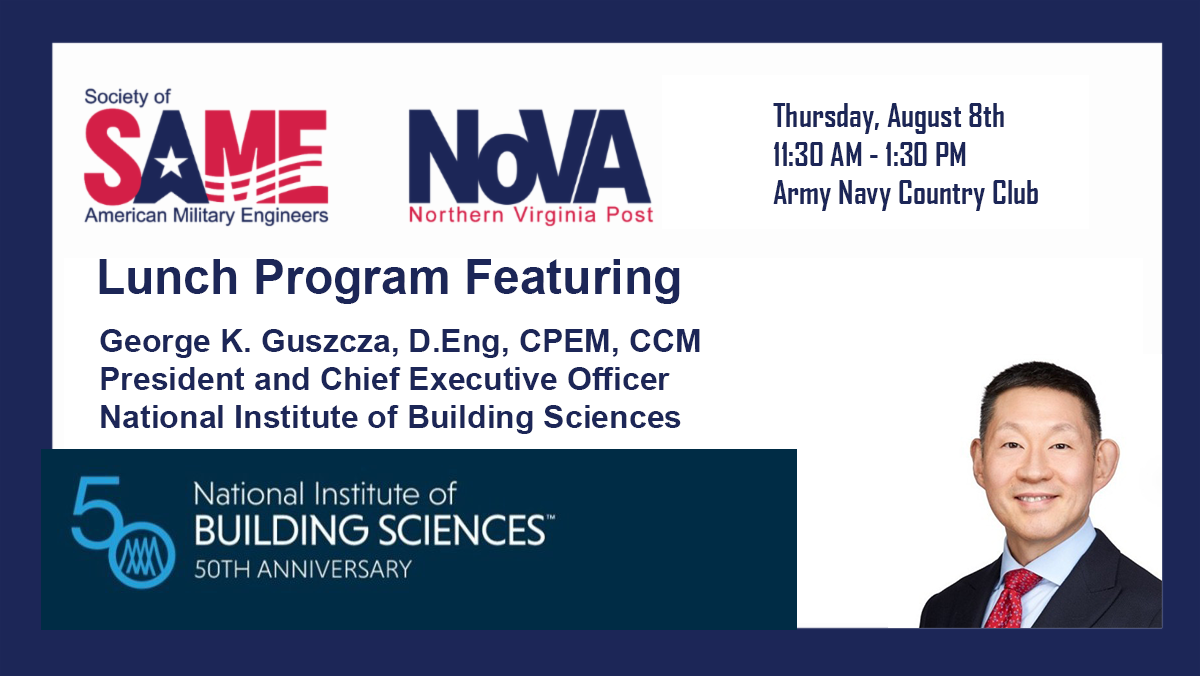 Society of
SAME
American Military Engineers

NoVA
Northern Virginia Post

Thursday, August 8th
11:30 AM - 1:30 PM
Army Navy Country Club

Lunch Program Featuring

George K. Guszcza, D.Eng, CPEM, CCM
President and Chief Executive Officer
National Institute of Building Sciences

50
National Institute of
BUILDING SCIENCES™
50TH ANNIVERSARY